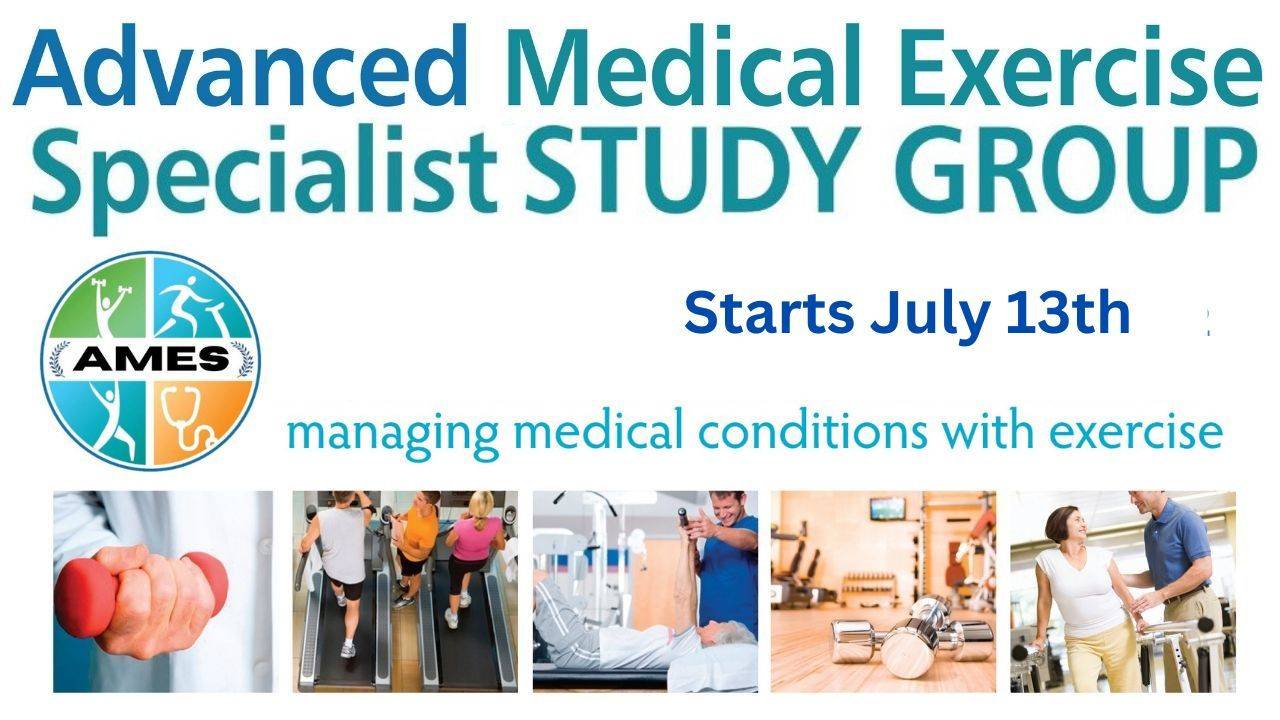 Advanced Medical Exercise Specialist STUDY GROUP

AMES

Starts July 13th

managing medical conditions with exercise